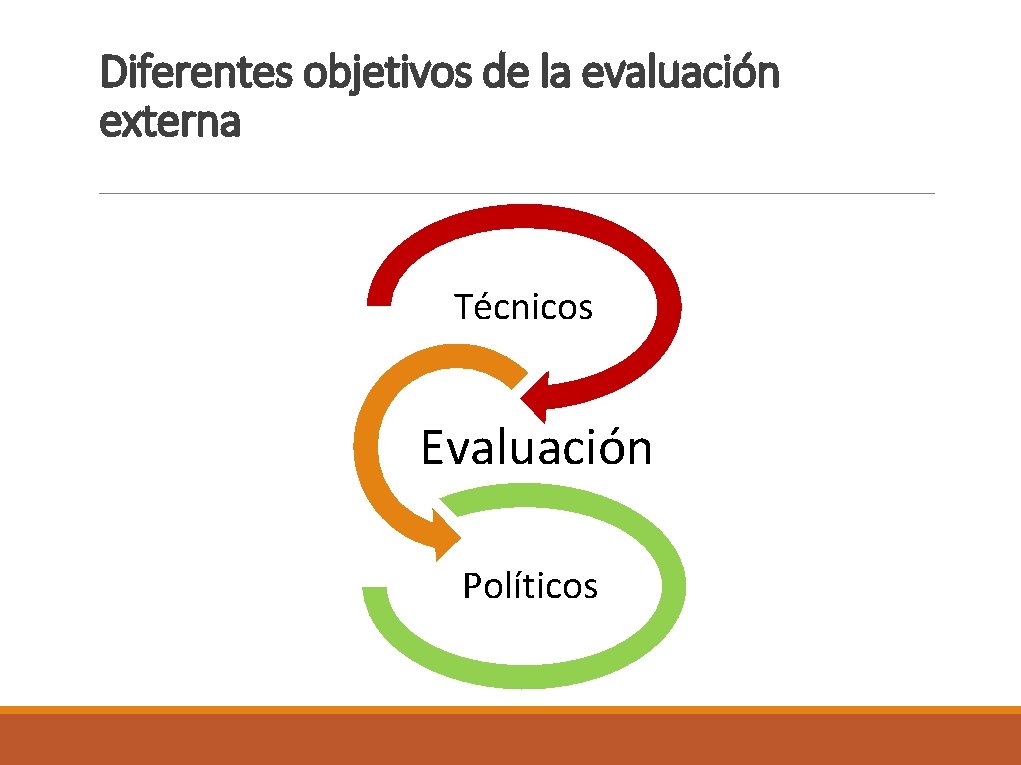 Diferentes objetivos de la evaluación externa

Técnicos

Evaluación

Políticos